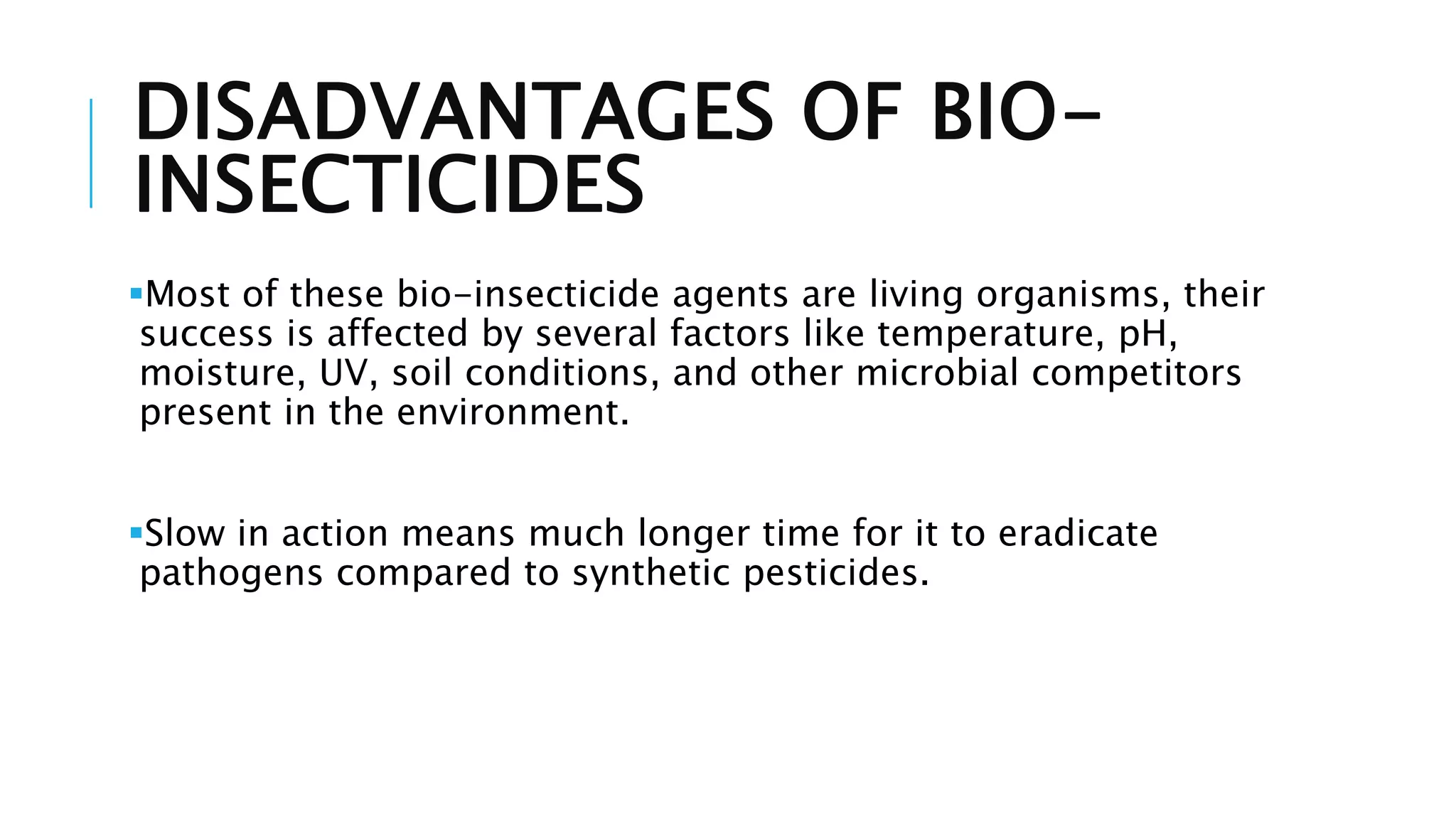 DISADVANTAGES OF BIO-INSECTICIDES

▪Most of these bio-insecticide agents are living organisms, their success is affected by several factors like temperature, pH, moisture, UV, soil conditions, and other microbial competitors present in the environment.

▪Slow in action means much longer time for it to eradicate pathogens compared to synthetic pesticides.